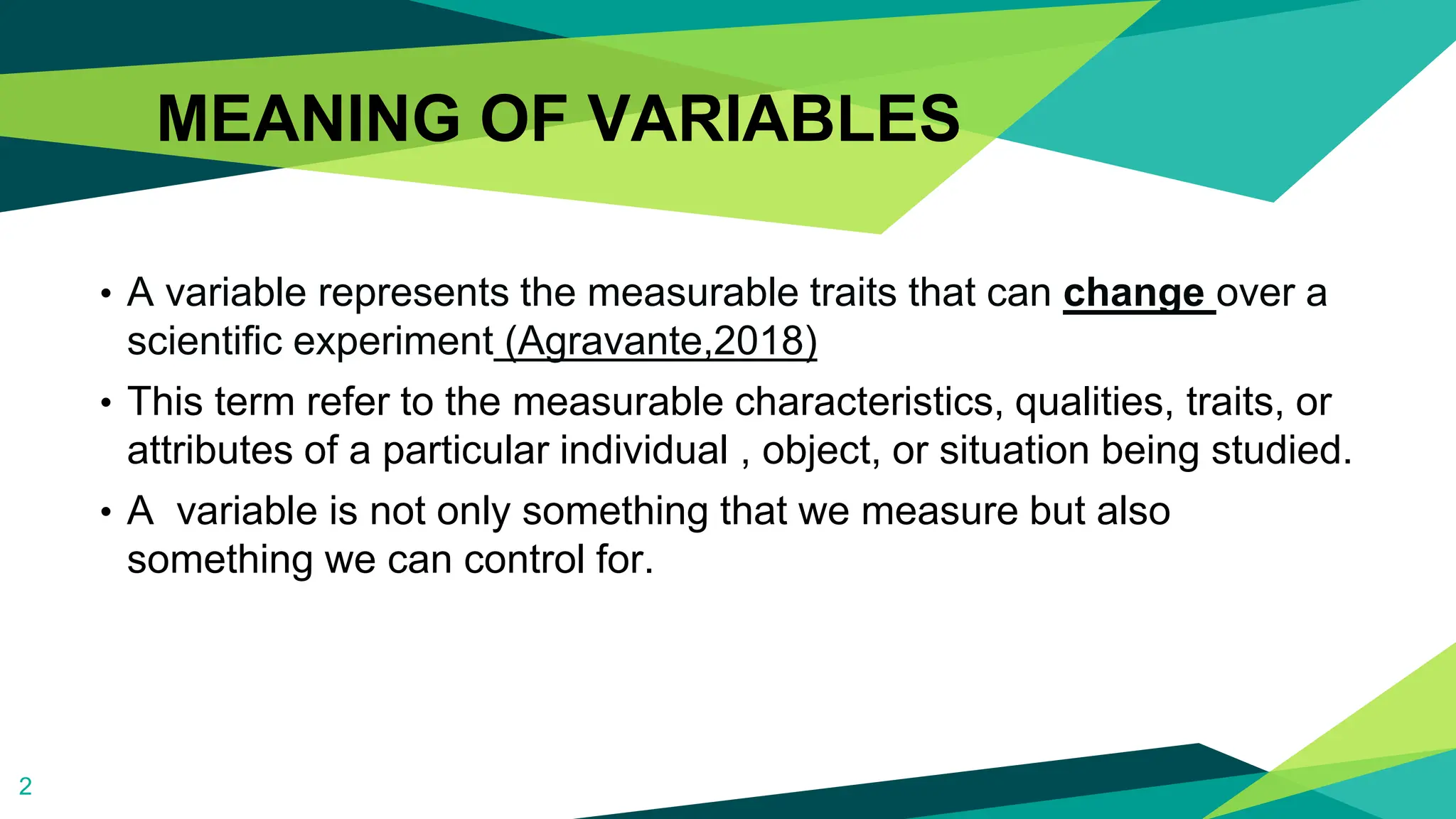 MEANING OF VARIABLES

• A variable represents the measurable traits that can change over a scientific experiment (Agravante,2018)

• This term refer to the measurable characteristics, qualities, traits, or attributes of a particular individual , object, or situation being studied.

• A variable is not only something that we measure but also something we can control for.

2